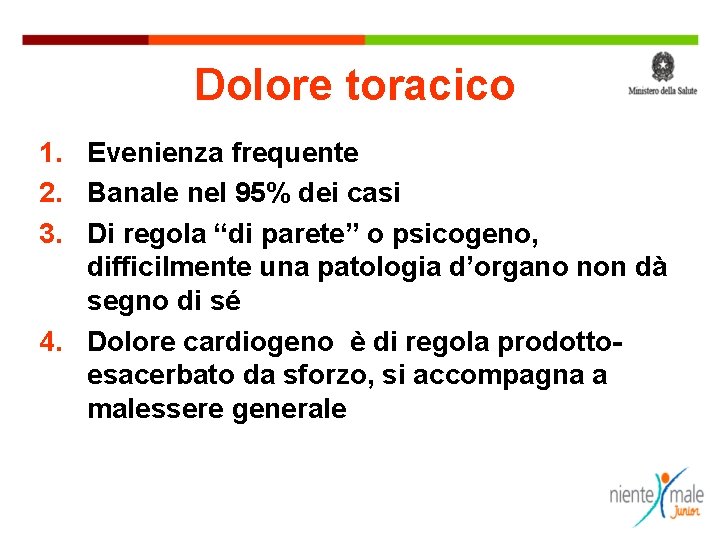 Dolore toracico

Ministero della Salute

1. Evenienza frequente
2. Banale nel 95% dei casi
3. Di regola “di parete” o psicogeno, difficilmente una patologia d’organo non dà segno di sé
4. Dolore cardiogeno è di regola prodotto-esacerbato da sforzo, si accompagna a malessere generale

niente male Junior